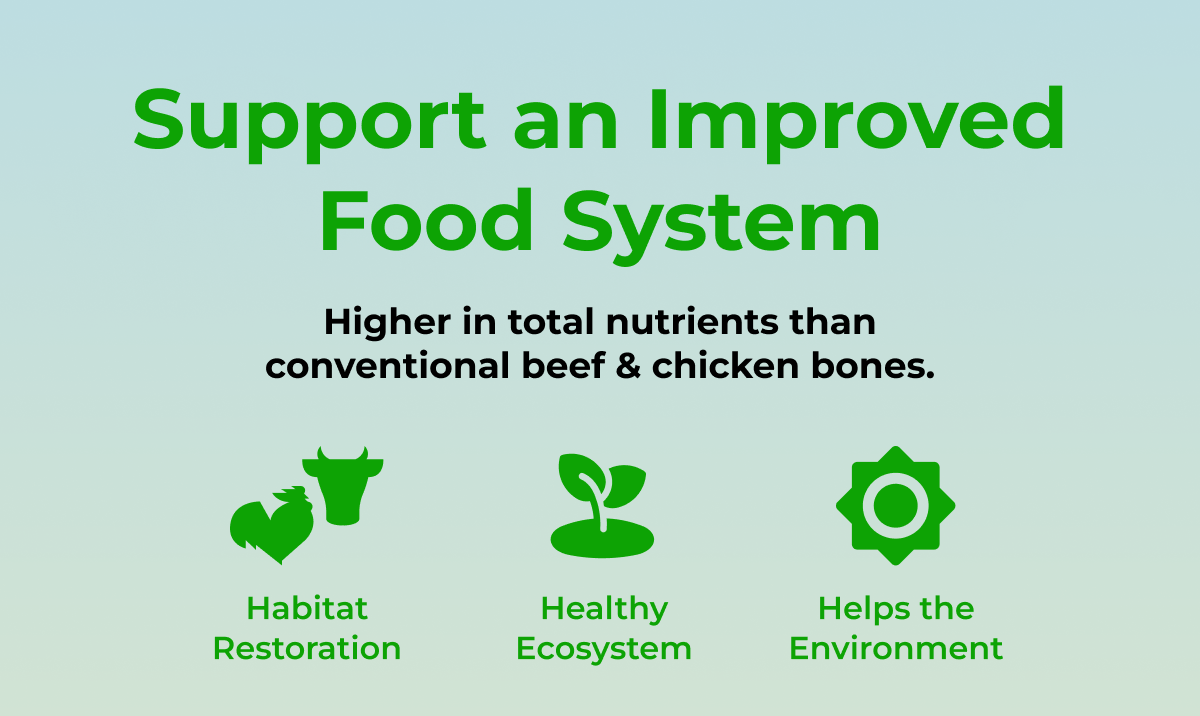 Support an Improved Food System

Higher in total nutrients than conventional beef & chicken bones.

Habitat Restoration

Healthy Ecosystem

Helps the Environment